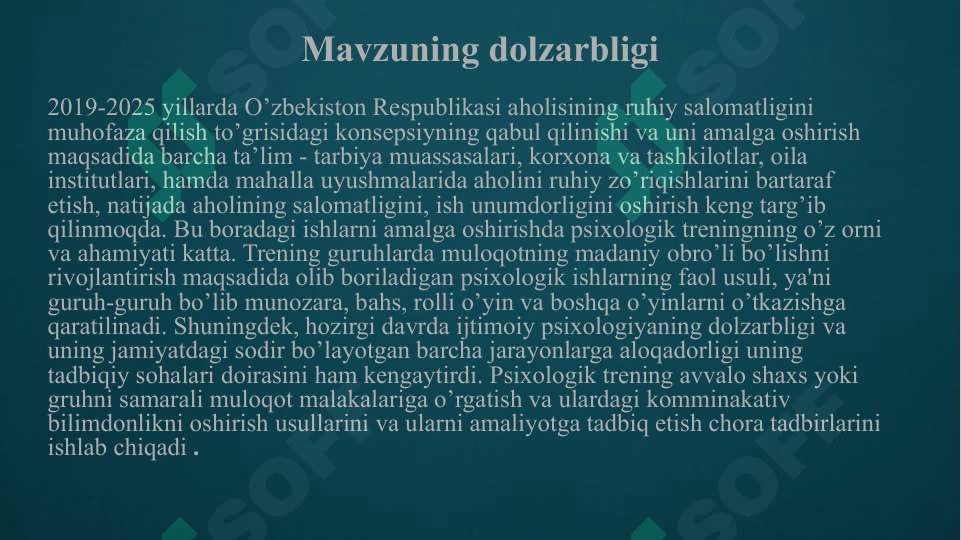 Mavzuning dolzarbligi

2019-2025 yillarda O’zbekiston Respublikasi aholisining ruhiy salomatligini muhofaza qilish to’grisidagi konsepsiyning qabul qilinishi va uni amalga oshirish maqsadida barcha ta’lim - tarbiya muassasalari, korxona va tashkilotlar, oila institutlari, hamda mahalla uyushmalarida aholini ruhiy zo’riqishlarini bartaraf etish, natijada aholining salomatligini, ish unumdorligini oshirish keng targ’ib qilinmoqda. Bu boradagi ishlarni amalga oshirishda psixologik treningning o’z orni va ahamiyati katta. Trening guruhlarda muloqotning madaniy obro’li bo’lishni rivojlantirish maqsadida olib boriladigan psixologik ishlarning faol usuli, ya'ni guruh-guruh bo’lib munozara, bahs, rolli o’yin va boshqa o’yinlarni o’tkazishga qaratilinadi. Shuningdek, hozirgi davrda ijtimoiy psixologiyaning dolzarbligi va uning jamiyatdagi sodir bo’layotgan barcha jarayonlarga aloqadorligi uning tadbiqiy sohalari doirasini ham kengaytirdi. Psixologik trening avvalo shaxs yoki gruhni samarali muloqot malakalariga o’rgatish va ulardagi komminakativ bilimdonlikni oshirish usullarini va ularni amaliyotga tadbiq etish chora tadbirlarini ishlab chiqadi .